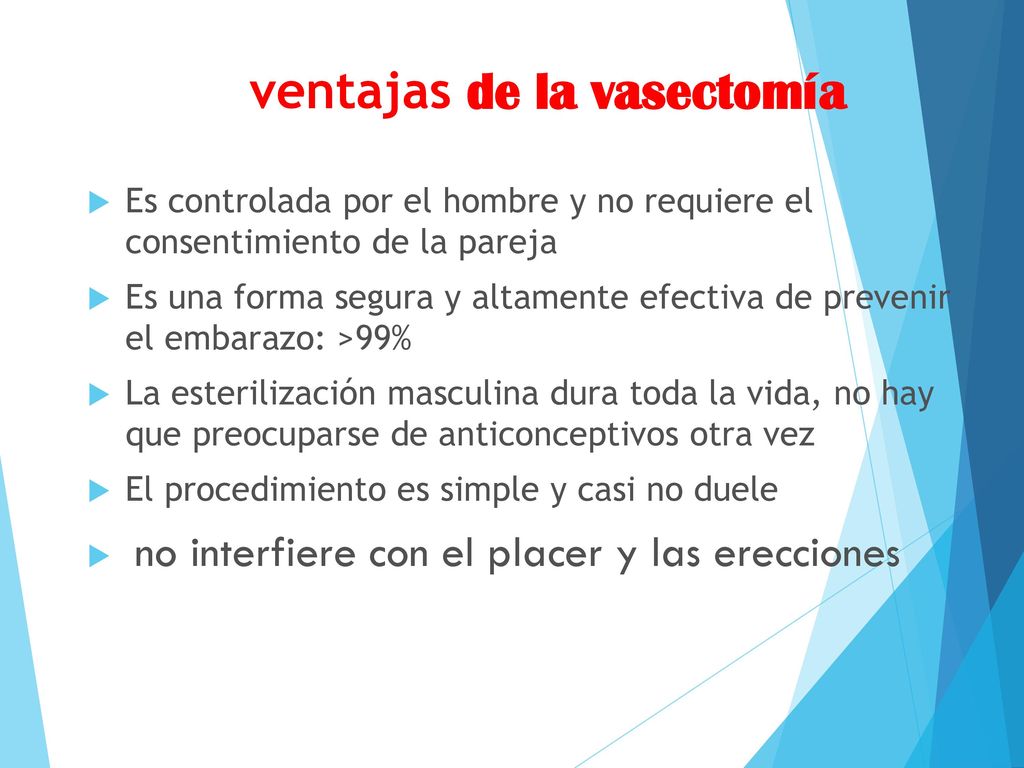 ventajas de la vasectomía

Es controlada por el hombre y no requiere el consentimiento de la pareja

Es una forma segura y altamente efectiva de prevenir el embarazo: >99%

La esterilización masculina dura toda la vida, no hay que preocuparse de anticonceptivos otra vez

El procedimiento es simple y casi no duele

no interfiere con el placer y las erecciones